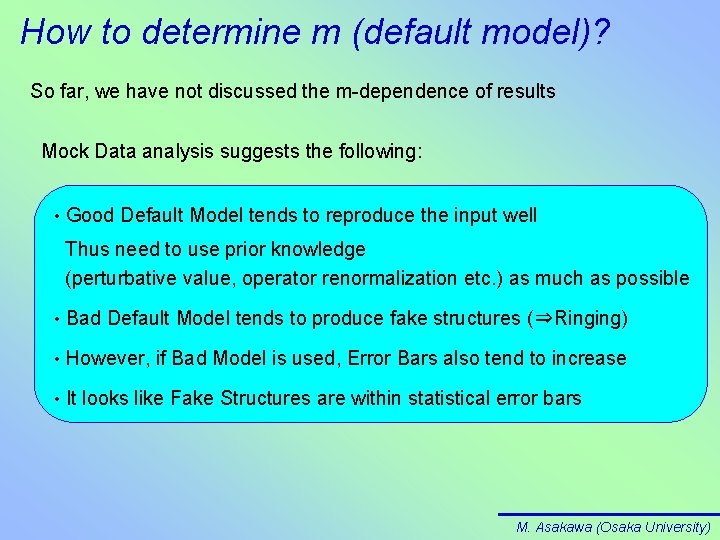 How to determine m (default model)?

So far, we have not discussed the m-dependence of results

Mock Data analysis suggests the following:

• Good Default Model tends to reproduce the input well

Thus need to use prior knowledge (perturbative value, operator renormalization etc.) as much as possible

• Bad Default Model tends to produce fake structures (⇒Ringing)

• However, if Bad Model is used, Error Bars also tend to increase

• It looks like Fake Structures are within statistical error bars

M. Asakawa (Osaka University)